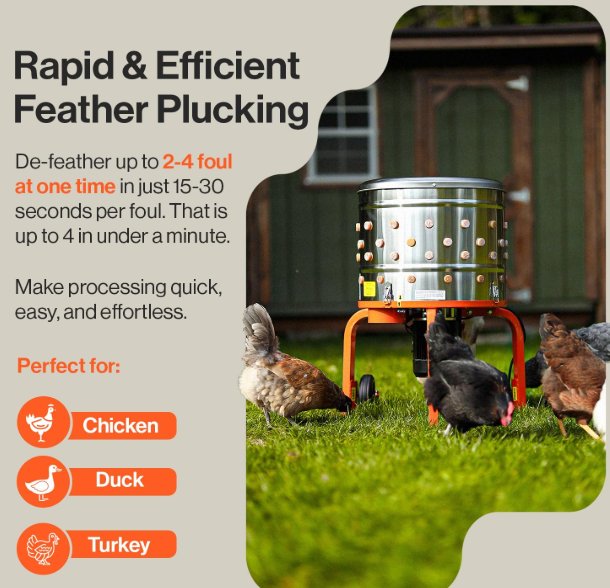 Rapid & Efficient Feather Plucking

De-feather up to 2-4 foul at one time in just 15-30 seconds per foul. That is up to 4 in under a minute.

Make processing quick, easy, and effortless.

Perfect for:

Chicken

Duck

Turkey